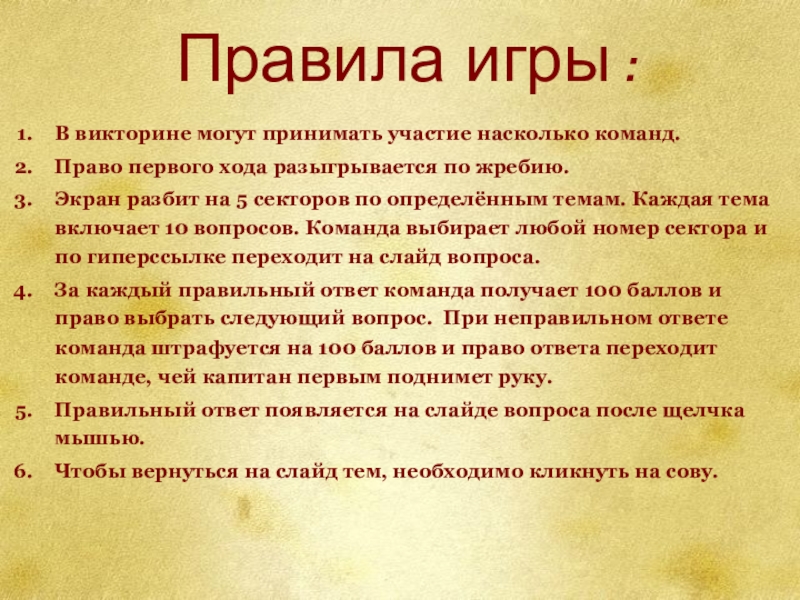 Правила игры :

1. В викторине могут принимать участие насколько команд.
2. Право первого хода разыгрывается по жребию.
3. Экран разбит на 5 секторов по определённым темам. Каждая тема включает 10 вопросов. Команда выбирает любой номер сектора и по гиперссылке переходит на слайд вопроса.
4. За каждый правильный ответ команда получает 100 баллов и право выбрать следующий вопрос. При неправильном ответе команда штрафуется на 100 баллов и право ответа переходит команде, чей капитан первым поднимет руку.
5. Правильный ответ появляется на слайде вопроса после щелчка мышью.
6. Чтобы вернуться на слайд тем, необходимо кликнуть на сову.